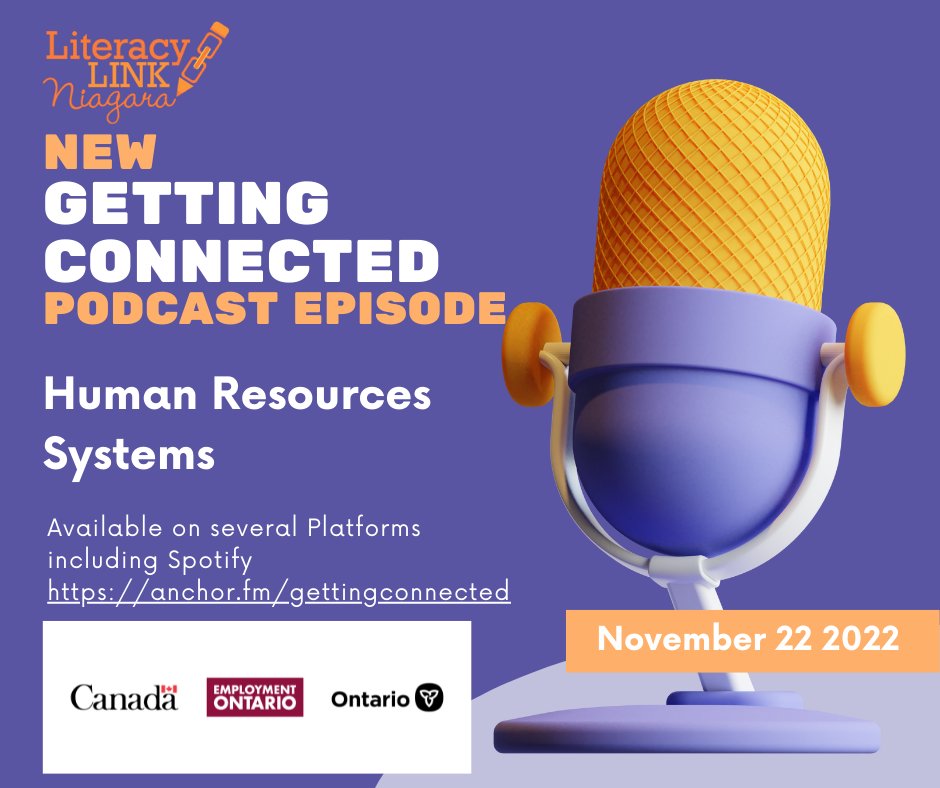 Literacy LINK Niagara

NEW
GETTING CONNECTED
PODCAST EPISODE

Human Resources Systems

Available on several Platforms including Spotify
https://anchor.fm/gettingconnected

November 22 2022

Canada
EMPLOYMENT ONTARIO
Ontario